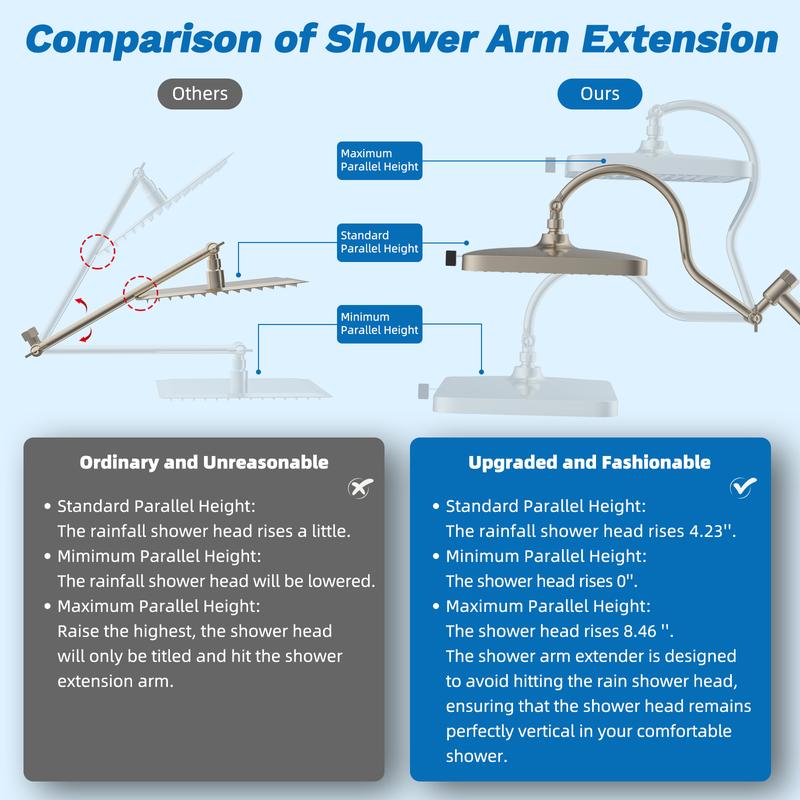 Comparison of Shower Arm Extension

Others

Ours

Maximum Parallel Height

Standard Parallel Height

Minimum Parallel Height

Ordinary and Unreasonable

• Standard Parallel Height: The rainfall shower head rises a little.
• Mimimum Parallel Height: The rainfall shower head will be lowered.
• Maximum Parallel Height: Raise the highest, the shower head will only be titled and hit the shower extension arm.

Upgraded and Fashionable

• Standard Parallel Height: The rainfall shower head rises 4.23''.
• Minimum Parallel Height: The shower head rises 0''.
• Maximum Parallel Height: The shower head rises 8.46 ''. The shower arm extender is designed to avoid hitting the rain shower head, ensuring that the shower head remains perfectly vertical in your comfortable shower.